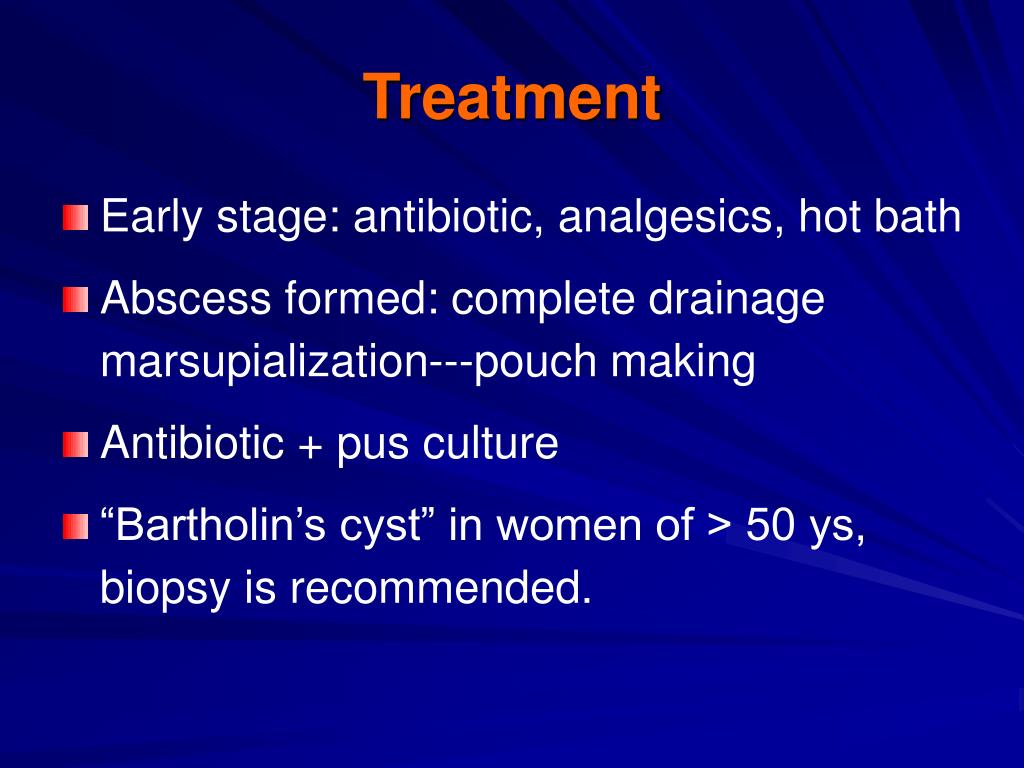 Treatment

Early stage: antibiotic, analgesics, hot bath

Abscess formed: complete drainage marsupialization---pouch making

Antibiotic + pus culture

“Bartholin’s cyst” in women of > 50 ys, biopsy is recommended.